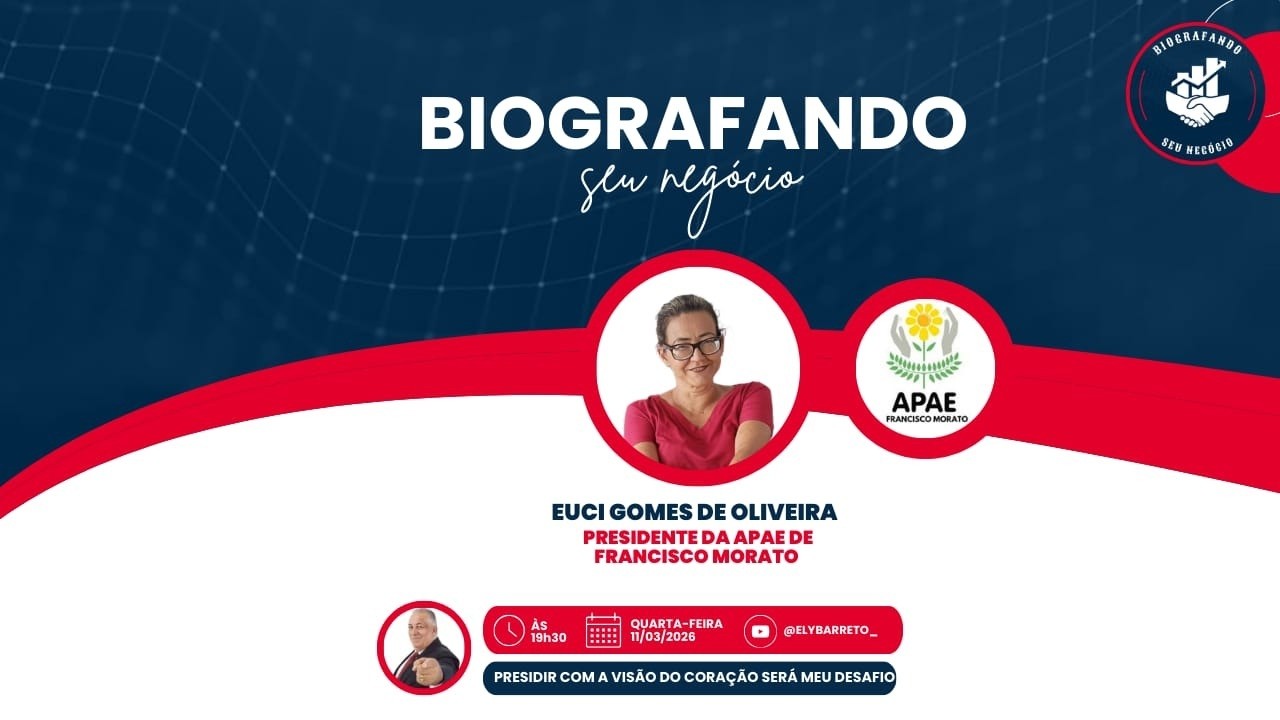 BIOGRAFANDO
SEU NEGÓCIO

BIOGRAFANDO
seu negócio

APAE
FRANCISCO MORATO

EUCI GOMES DE OLIVEIRA
PRESIDENTE DA APAE DE FRANCISCO MORATO

ÀS 19h30
QUARTA-FEIRA 11/03/2026
@ELYBARRETO_

PRESIDIR COM A VISÃO DO CORAÇÃO SERÁ MEU DESAFIO